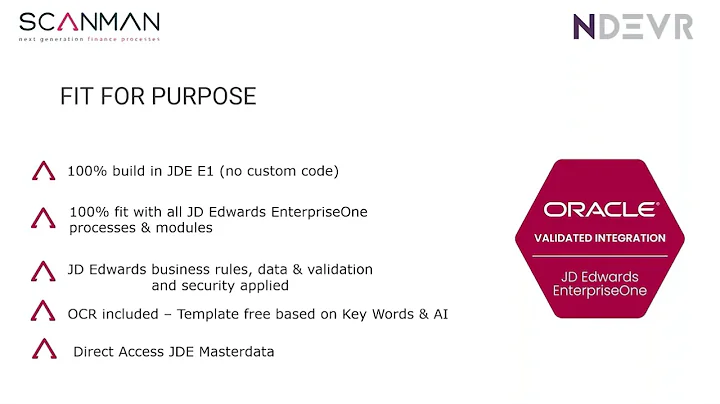 SCANMAN
next generation finance processes

NDEVR

FIT FOR PURPOSE

100% build in JDE E1 (no custom code)

100% fit with all JD Edwards EnterpriseOne processes & modules

JD Edwards business rules, data & validation and security applied

OCR included – Template free based on Key Words & AI

Direct Access JDE Masterdata

ORACLE®
VALIDATED INTEGRATION
JD Edwards EnterpriseOne